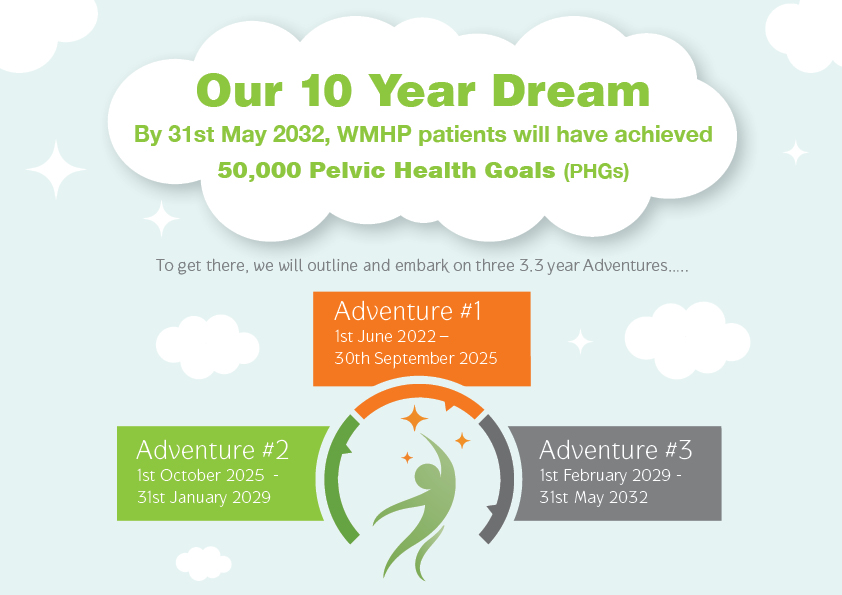 Our 10 Year Dream

By 31st May 2032, WMHP patients will have achieved

50,000 Pelvic Health Goals (PHGs)

To get there, we will outline and embark on three 3.3 year Adventures.....

Adventure #1
1st June 2022 – 30th September 2025

Adventure #2
1st October 2025 - 31st January 2029

Adventure #3
1st February 2029 - 31st May 2032